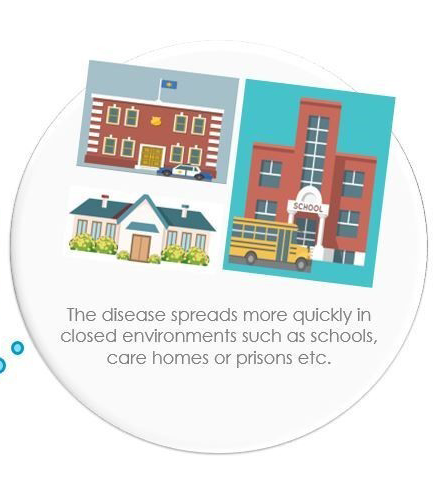 SCHOOL

The disease spreads more quickly in closed environments such as schools, care homes or prisons etc.